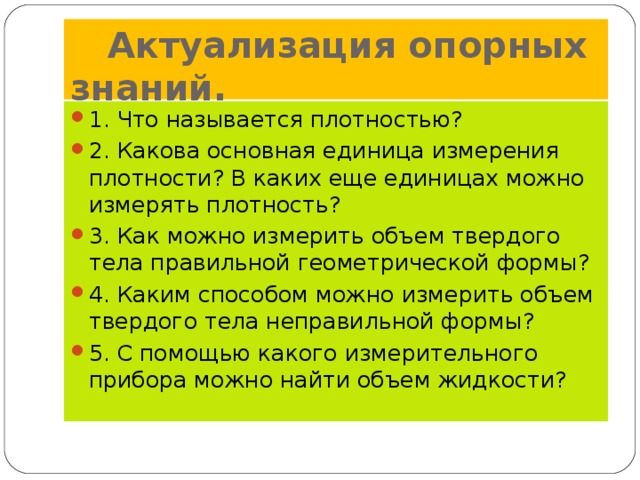 Актуализация опорных знаний.

1. Что называется плотностью?

2. Какова основная единица измерения плотности? В каких еще единицах можно измерять плотность?

3. Как можно измерить объем твердого тела правильной геометрической формы?

4. Каким способом можно измерить объем твердого тела неправильной формы?

5. С помощью какого измерительного прибора можно найти объем жидкости?